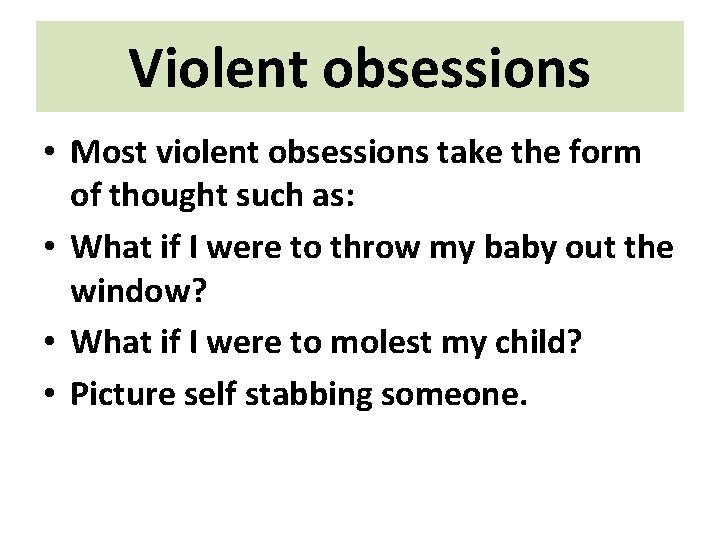 Violent obsessions

• Most violent obsessions take the form of thought such as:
• What if I were to throw my baby out the window?
• What if I were to molest my child?
• Picture self stabbing someone.